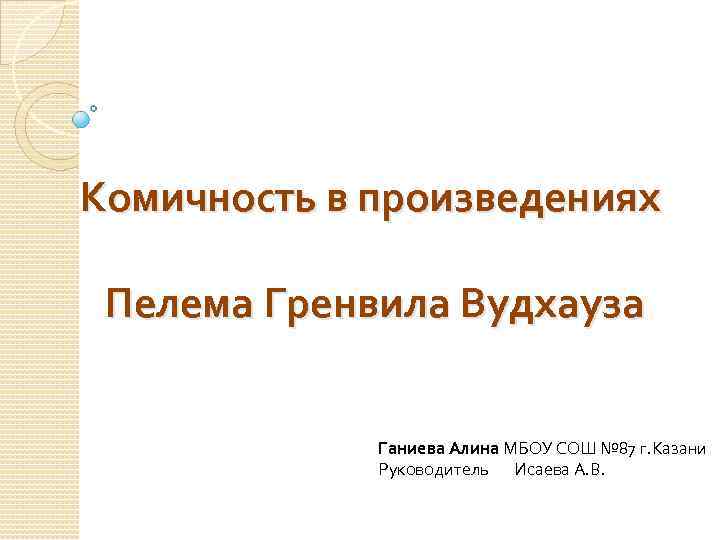 Комичность в произведениях

Пелема Гренвила Вудхауза

Ганиева Алина МБОУ СОШ №87 г.Казани
Руководитель Исаева А.В.